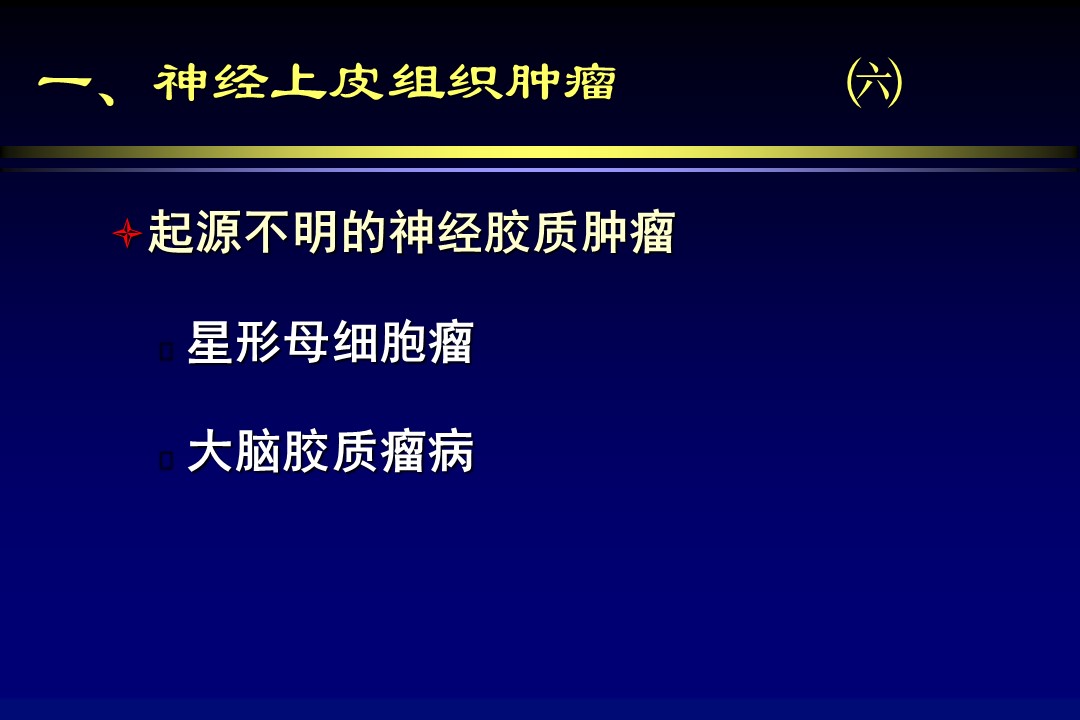 一、神经上皮组织肿瘤 ㈥

起源不明的神经胶质肿瘤

星形母细胞瘤

大脑胶质瘤病